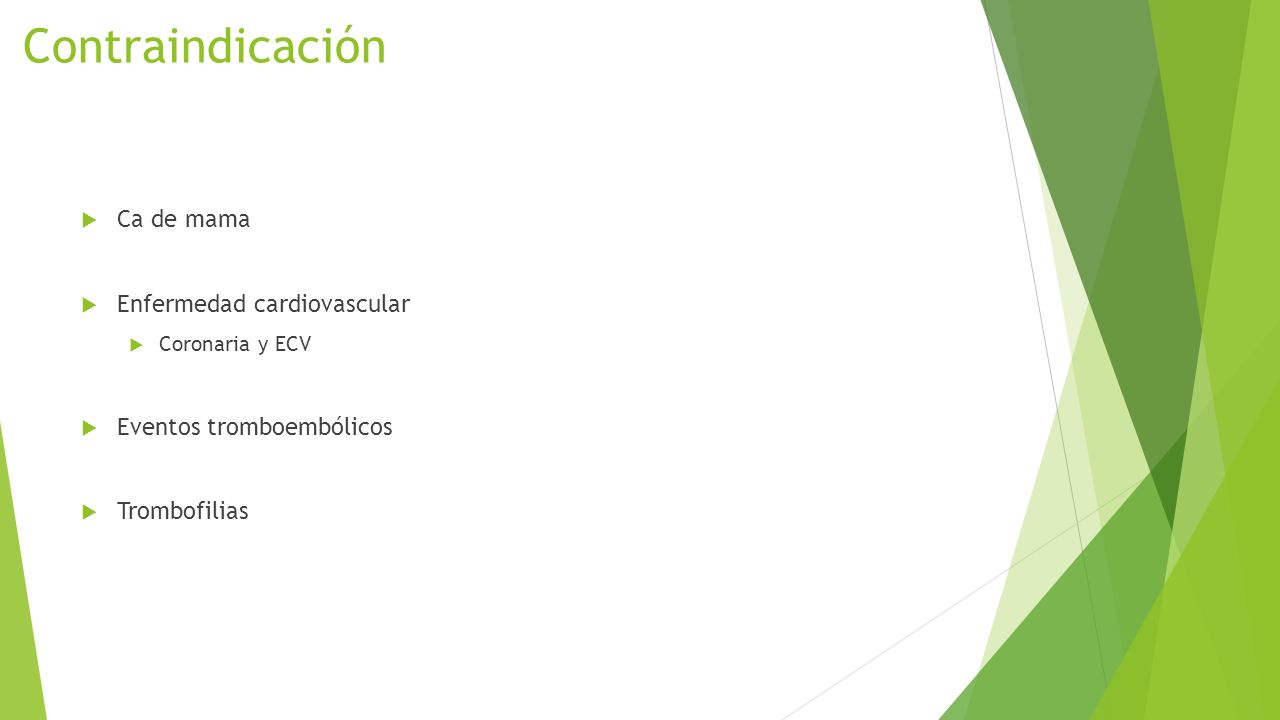 Contraindicación

Ca de mama

Enfermedad cardiovascular

Coronaria y ECV

Eventos tromboembólicos

Trombofilias